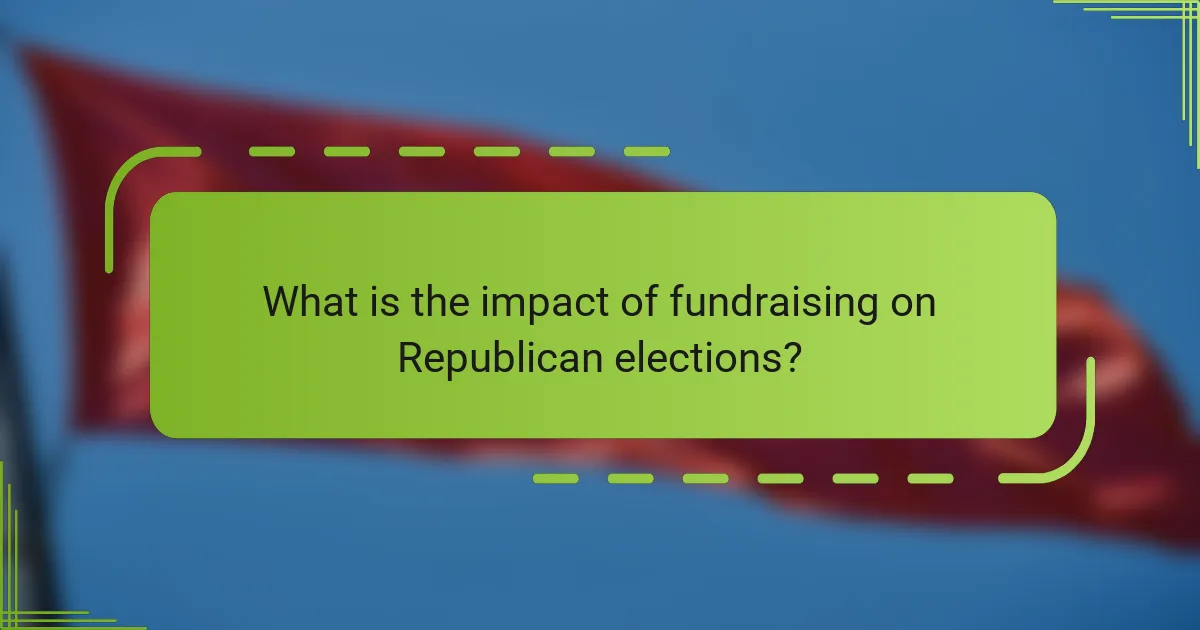 What is the impact of fundraising on Republican elections?